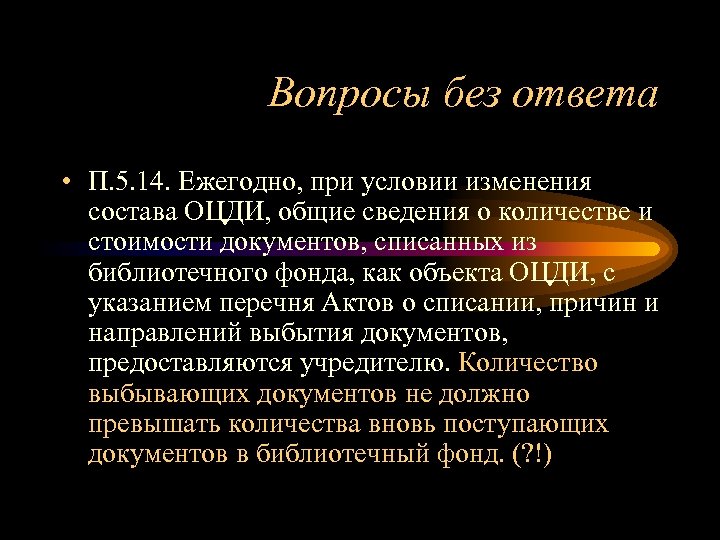 Вопросы без ответа

• П.5.14. Ежегодно, при условии изменения состава ОЦДИ, общие сведения о количестве и стоимости документов, списанных из библиотечного фонда, как объекта ОЦДИ, с указанием перечня Актов о списании, причин и направлений выбытия документов, предоставляются учредителю. Количество выбывающих документов не должно превышать количества вновь поступающих документов в библиотечный фонд. (?!)